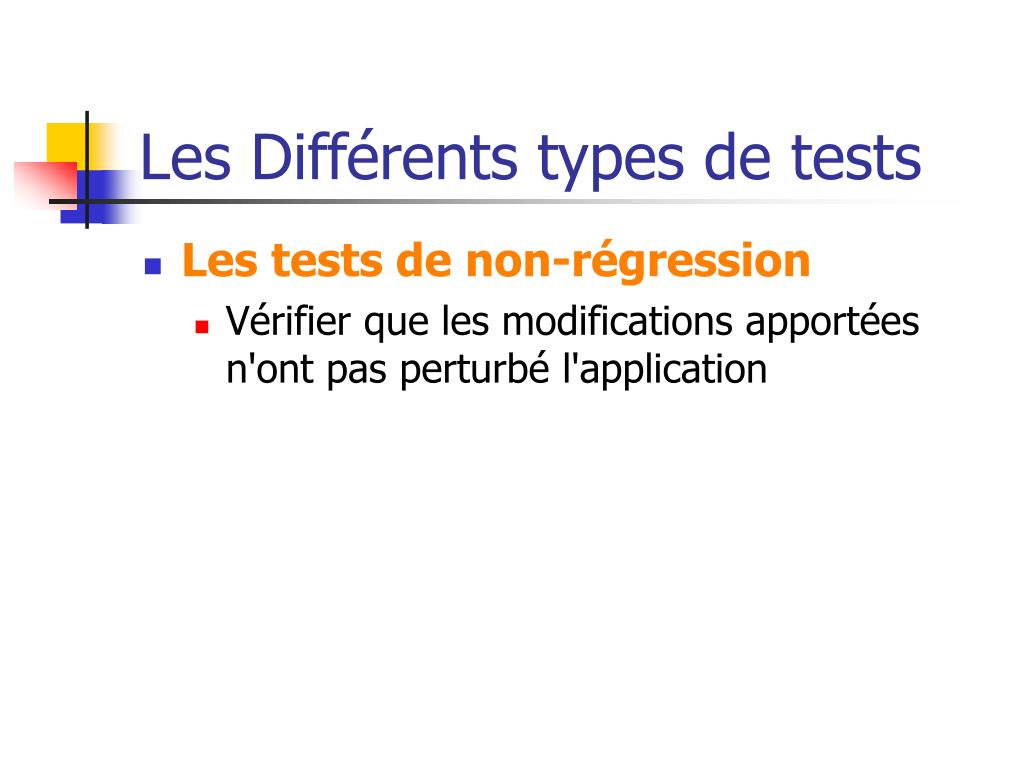 Les Différents types de tests

Les tests de non-régression

Vérifier que les modifications apportées n'ont pas perturbé l'application